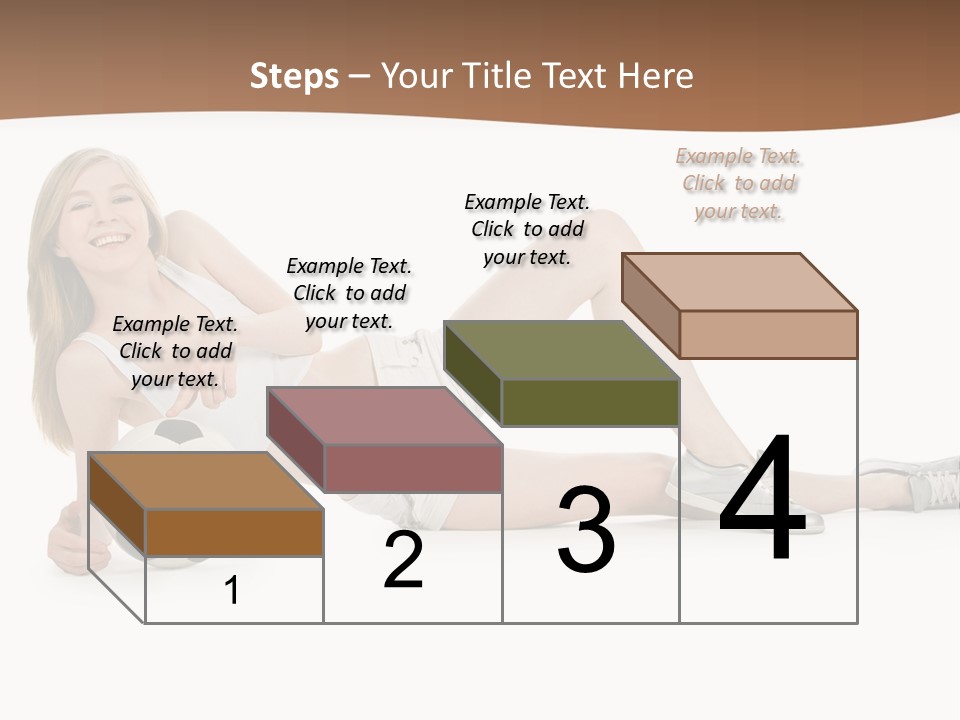 Steps – Your Title Text Here

Example Text. Click to add your text.

Example Text. Click to add your text.

Example Text. Click to add your text.

Example Text. Click to add your text.

1

2

3

4